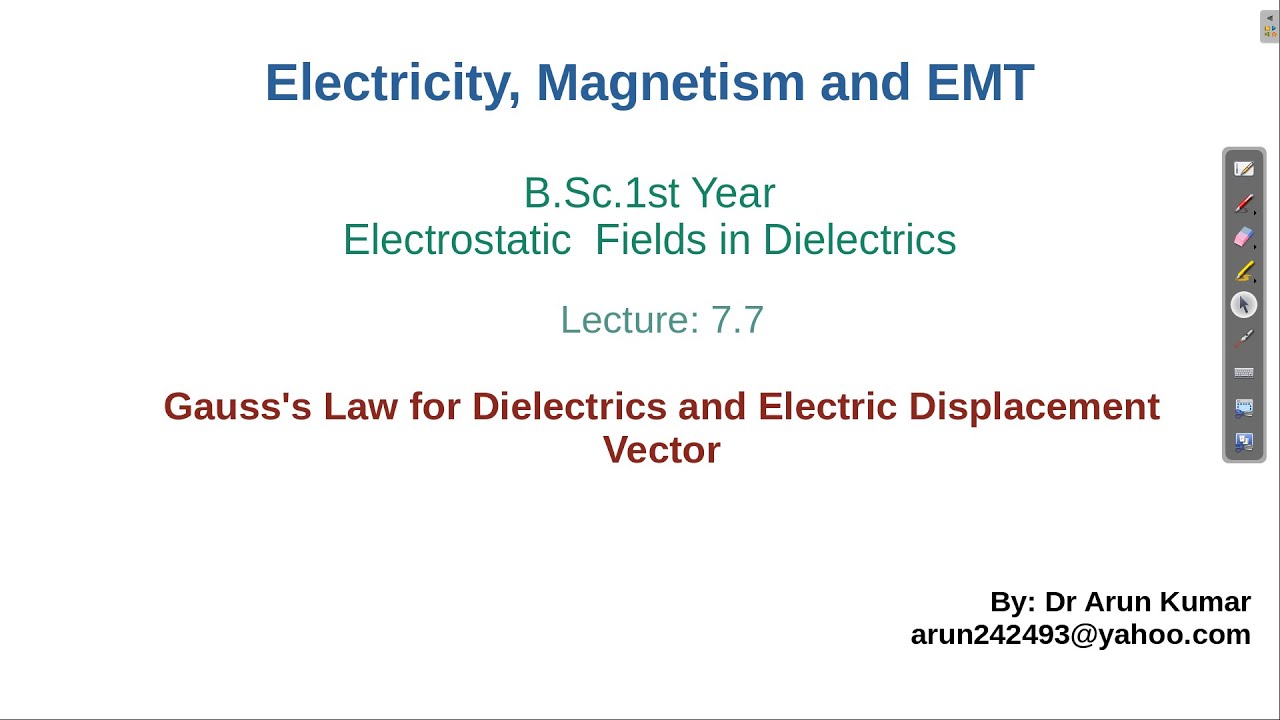 Electricity, Magnetism and EMT

B.Sc.1st Year
Electrostatic Fields in Dielectrics

Lecture: 7.7

Gauss's Law for Dielectrics and Electric Displacement Vector

By: Dr Arun Kumar
arun242493@yahoo.com